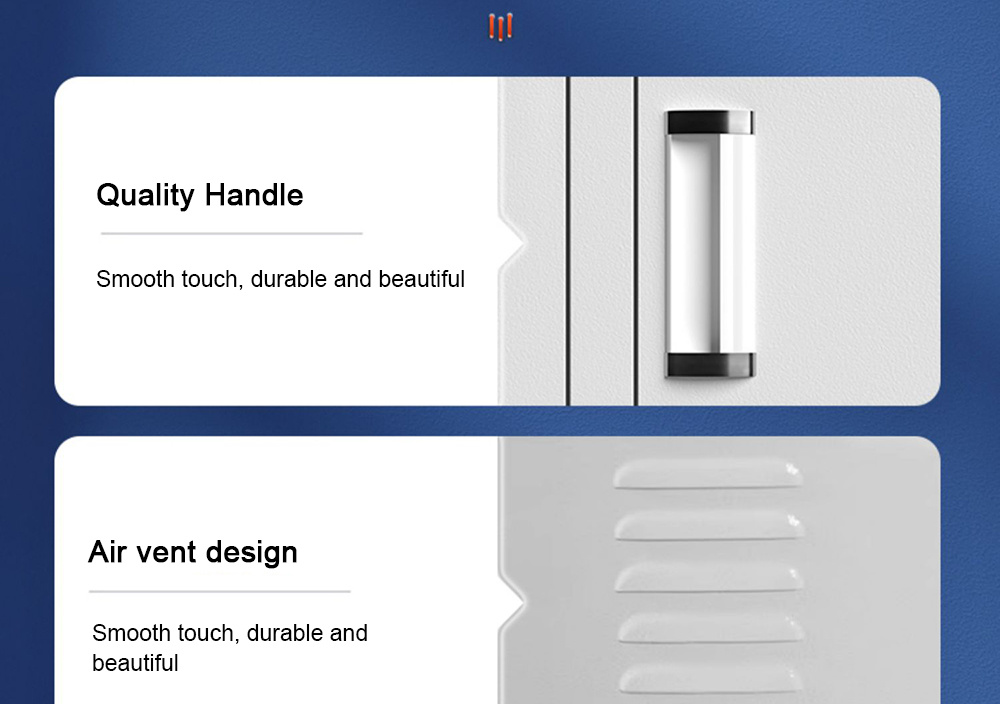 Quality Handle

Smooth touch, durable and beautiful

Air vent design

Smooth touch, durable and beautiful